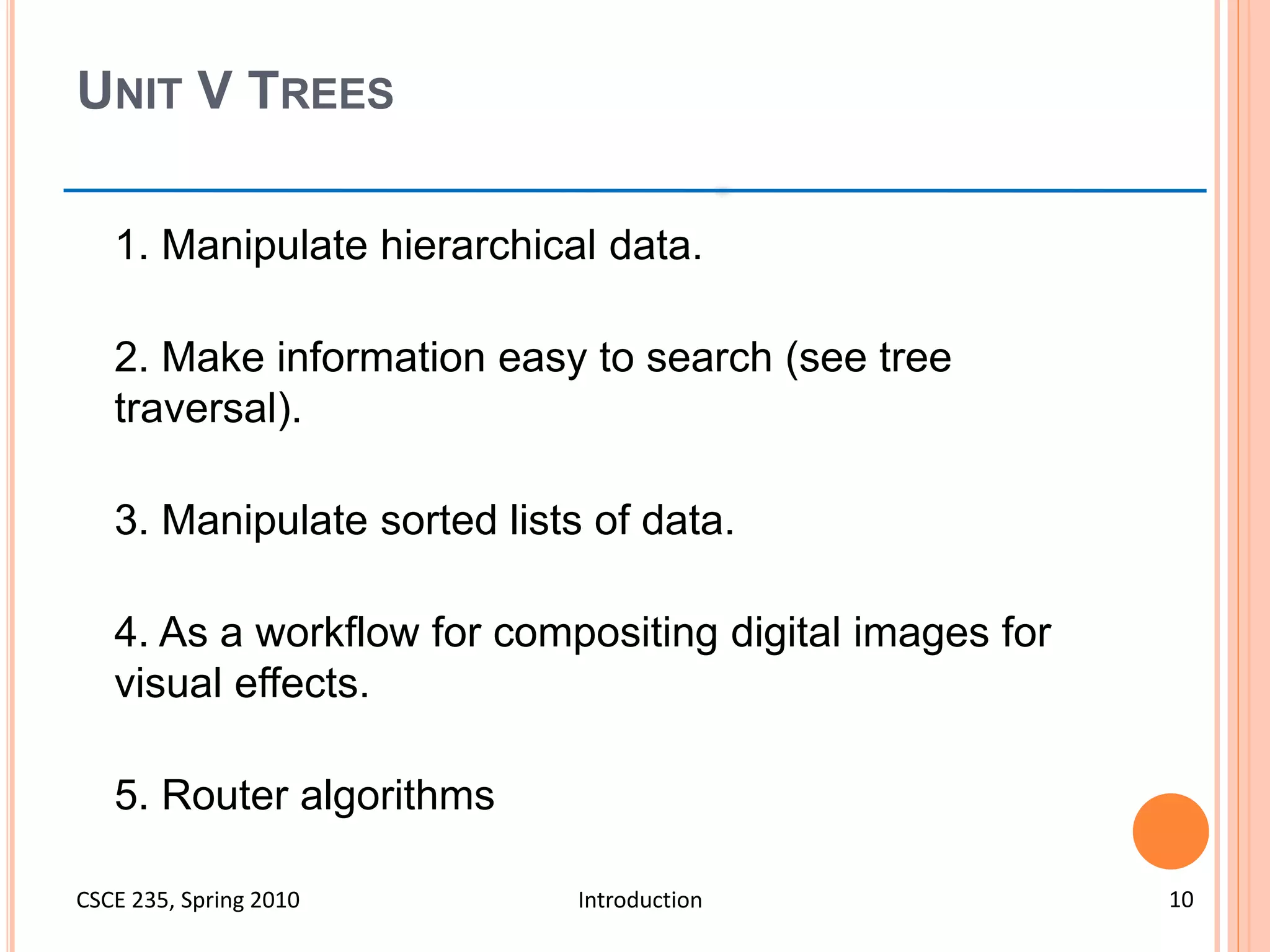 UNIT V TREES

1. Manipulate hierarchical data.

2. Make information easy to search (see tree traversal).

3. Manipulate sorted lists of data.

4. As a workflow for compositing digital images for visual effects.

5. Router algorithms

CSCE 235, Spring 2010

Introduction

10